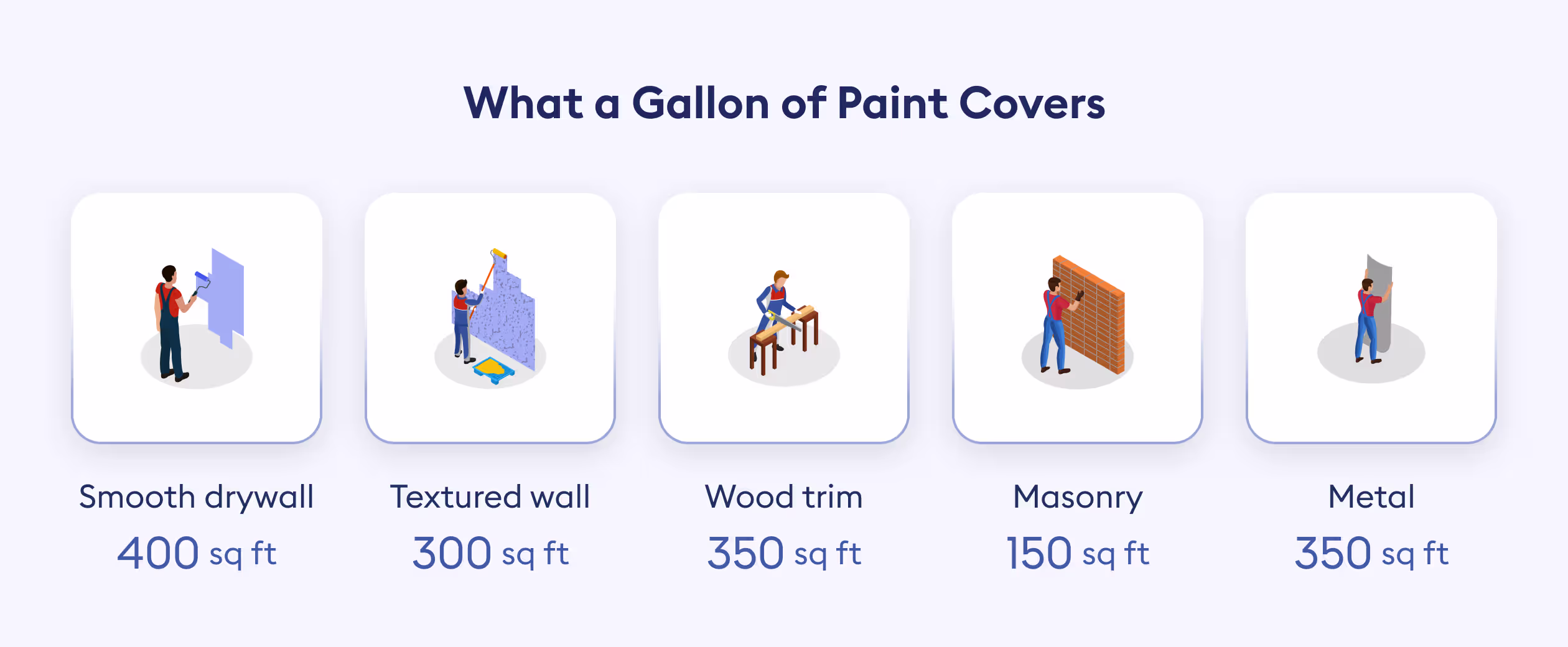 What a Gallon of Paint Covers

Smooth drywall
400 sq ft

Textured wall
300 sq ft

Wood trim
350 sq ft

Masonry
150 sq ft

Metal
350 sq ft